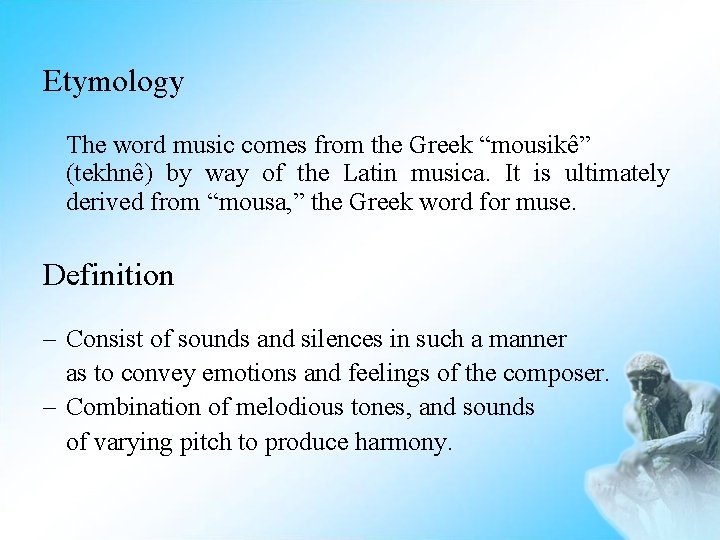 Etymology

The word music comes from the Greek “mousikê” (tekhnê) by way of the Latin musica. It is ultimately derived from “mousa,” the Greek word for muse.

Definition

– Consist of sounds and silences in such a manner as to convey emotions and feelings of the composer.
– Combination of melodious tones, and sounds of varying pitch to produce harmony.